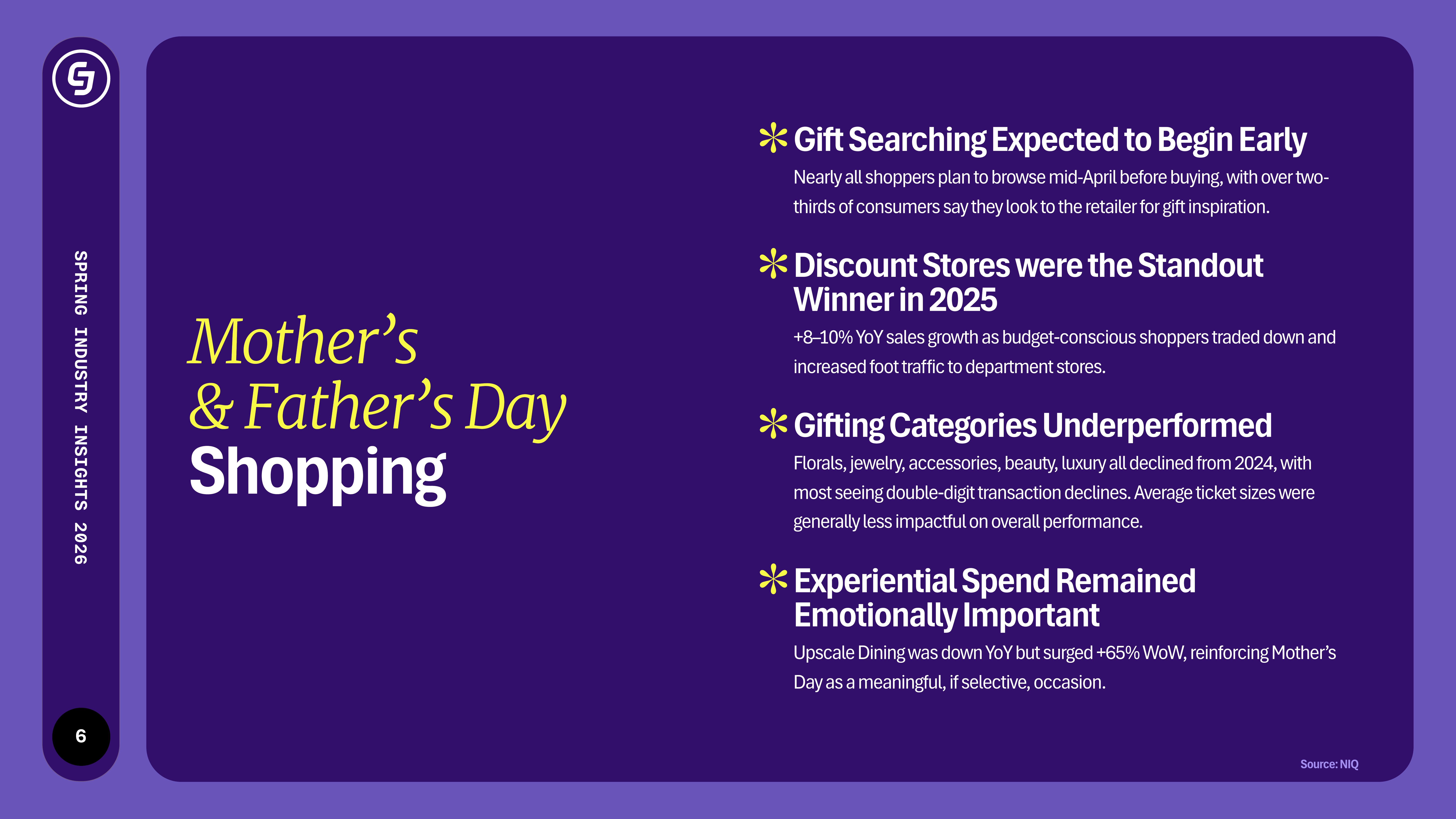 SPRING INDUSTRY INSIGHTS 2026

6

Mother's & Father's Day Shopping

Gift Searching Expected to Begin Early

Nearly all shoppers plan to browse mid-April before buying, with over two-thirds of consumers say they look to the retailer for gift inspiration.

Discount Stores were the Standout Winner in 2025

+8–10% YoY sales growth as budget-conscious shoppers traded down and increased foot traffic to department stores.

Gifting Categories Underperformed

Florals, jewelry, accessories, beauty, luxury all declined from 2024, with most seeing double-digit transaction declines. Average ticket sizes were generally less impactful on overall performance.

Experiential Spend Remained Emotionally Important

Upscale Dining was down YoY but surged +65% WoW, reinforcing Mother's Day as a meaningful, if selective, occasion.

Source: NIQ